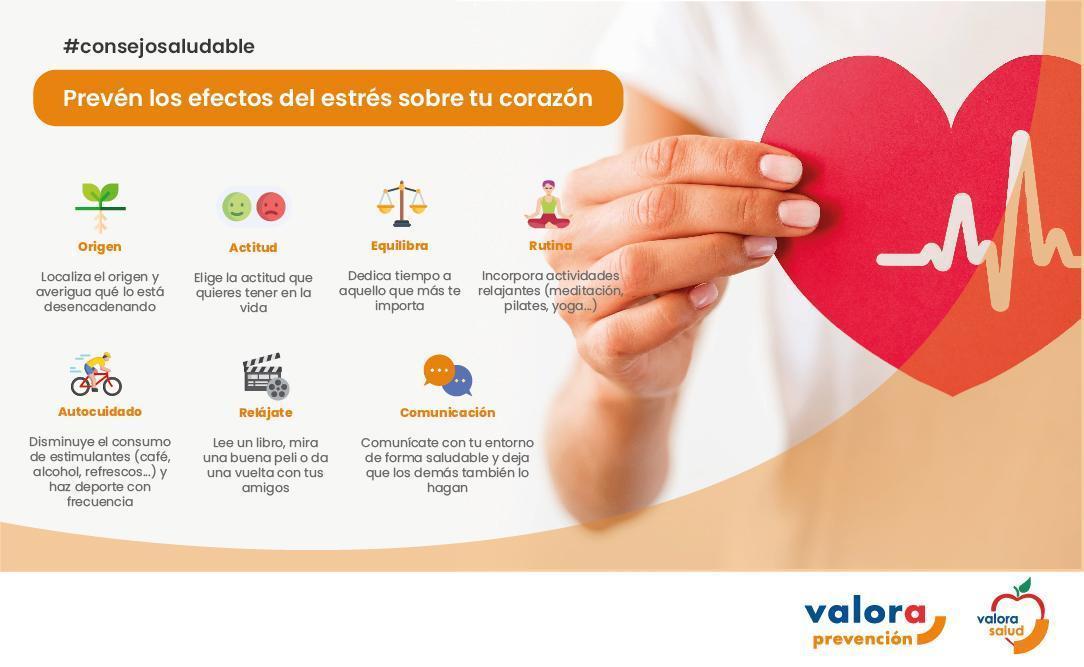 #consejosaludable

Prevén los efectos del estrés sobre tu corazón

Origen

Localiza el origen y averigua qué lo está desencadenando

Actitud

Elige la actitud que quieres tener en la vida

Equilibra

Dedica tiempo a aquello que más te importa

Rutina

Incorpora actividades relajantes (meditación, pilates, yoga...)

Autocuidado

Disminuye el consumo de estimulantes (café, alcohol, refrescos...) y haz deporte con frecuencia

Relájate

Lee un libro, mira una buena peli o da una vuelta con tus amigos

Comunicación

Comunícate con tu entorno de forma saludable y deja que los demás también lo hagan

valora prevención

valora salud